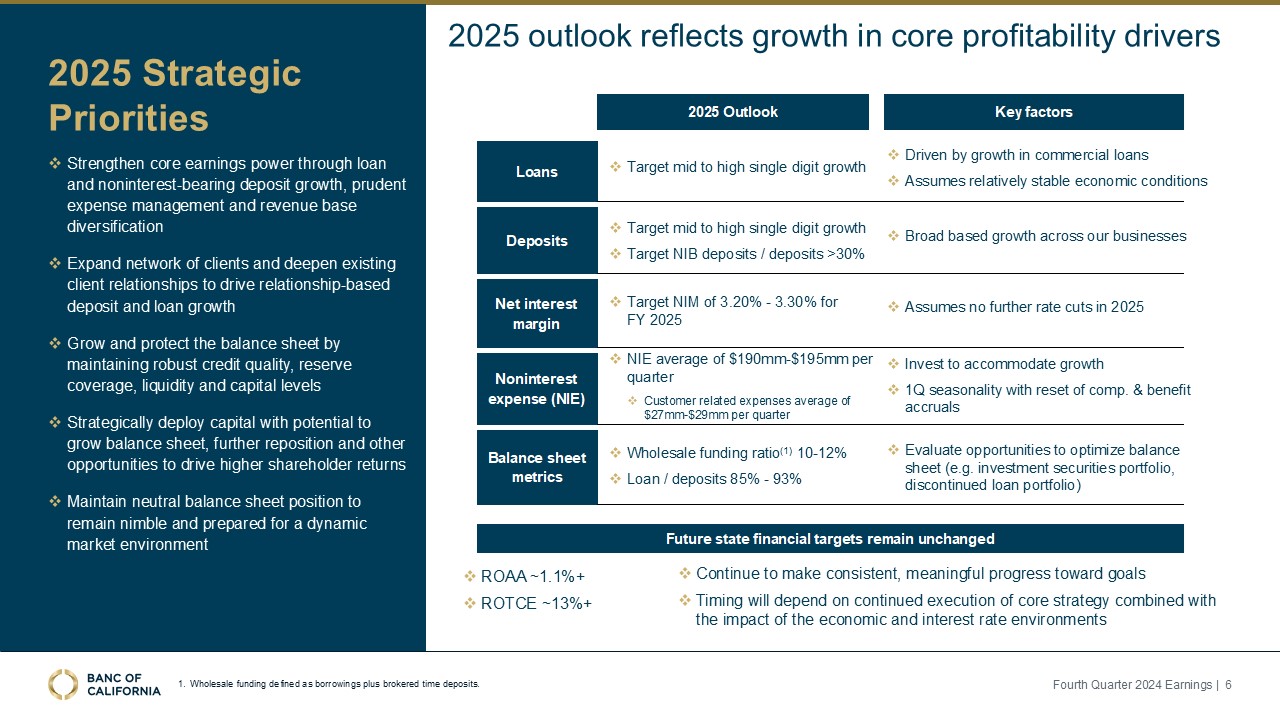 2025 Strategic Priorities

❖ Strengthen core earnings power through loan and noninterest-bearing deposit growth, prudent expense management and revenue base diversification

❖ Expand network of clients and deepen existing client relationships to drive relationship-based deposit and loan growth

❖ Grow and protect the balance sheet by maintaining robust credit quality, reserve coverage, liquidity and capital levels

❖ Strategically deploy capital with potential to grow balance sheet, further reposition and other opportunities to drive higher shareholder returns

❖ Maintain neutral balance sheet position to remain nimble and prepared for a dynamic market environment

2025 outlook reflects growth in core profitability drivers

| | 2025 Outlook | Key factors |
|---|---|---|
| Loans | ❖ Target mid to high single digit growth | ❖ Driven by growth in commercial loans ❖ Assumes relatively stable economic conditions |
| Deposits | ❖ Target mid to high single digit growth ❖ Target NIB deposits / deposits >30% | ❖ Broad based growth across our businesses |
| Net interest margin | ❖ Target NIM of 3.20% - 3.30% for FY 2025 | ❖ Assumes no further rate cuts in 2025 |
| Noninterest expense (NIE) | ❖ NIE average of \$190mm-\$195mm per quarter ❖ Customer related expenses average of \$27mm-\$29mm per quarter | ❖ Invest to accommodate growth ❖ 1Q seasonality with reset of comp. & benefit accruals |
| Balance sheet metrics | ❖ Wholesale funding ratio$^{(1)}$ 10-12% ❖ Loan / deposits 85% - 93% | ❖ Evaluate opportunities to optimize balance sheet (e.g. investment securities portfolio, discontinued loan portfolio) |

Future state financial targets remain unchanged

❖ ROAA ~1.1%+
❖ ROTCE ~13%+

❖ Continue to make consistent, meaningful progress toward goals
❖ Timing will depend on continued execution of core strategy combined with the impact of the economic and interest rate environments

BANC OF CALIFORNIA

1. Wholesale funding defined as borrowings plus brokered time deposits.

Fourth Quarter 2024 Earnings | 6